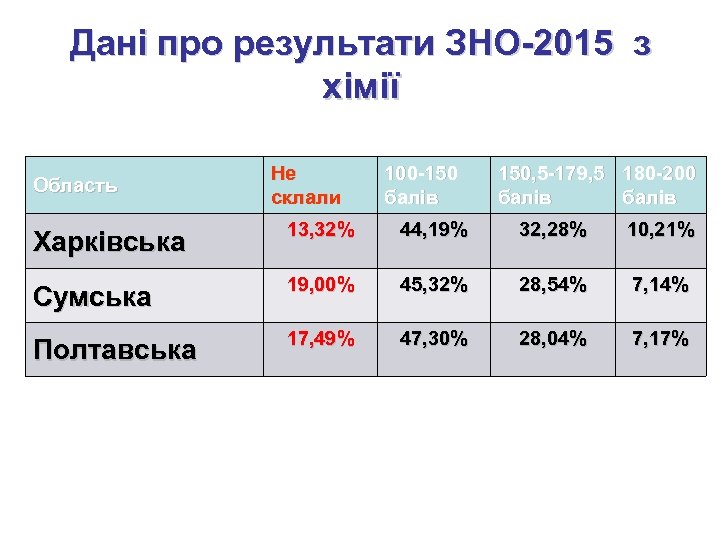 Дані про результати ЗНО-2015 з хімії

| Область | Не склали | 100-150 балів | 150,5-179,5 балів | 180-200 балів |
|---|---|---|---|---|
| Харківська | 13,32% | 44,19% | 32,28% | 10,21% |
| Сумська | 19,00% | 45,32% | 28,54% | 7,14% |
| Полтавська | 17,49% | 47,30% | 28,04% | 7,17% |